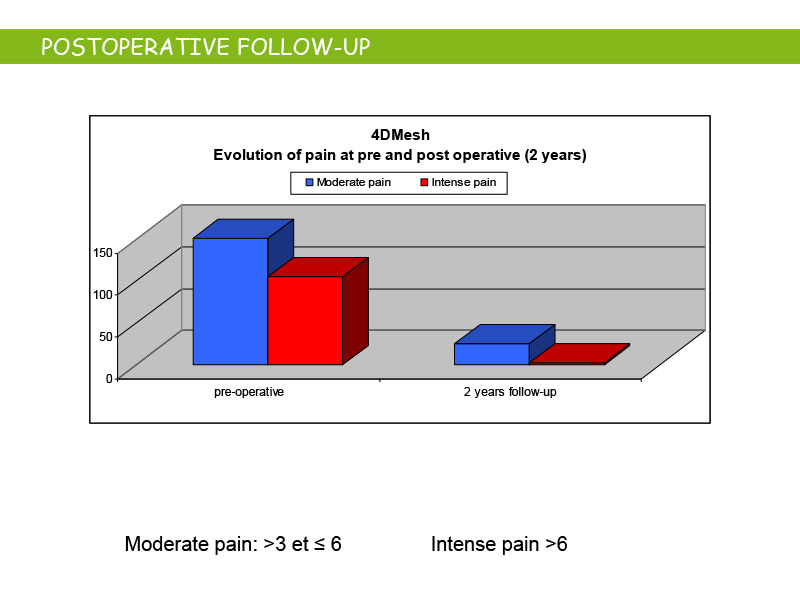 POSTOPERATIVE FOLLOW-UP

4DMesh
Evolution of pain at pre and post operative (2 years)

Moderate pain
Intense pain

150
100
50
0

pre-operative
2 years follow-up

Moderate pain: >3 et ≤ 6
Intense pain >6